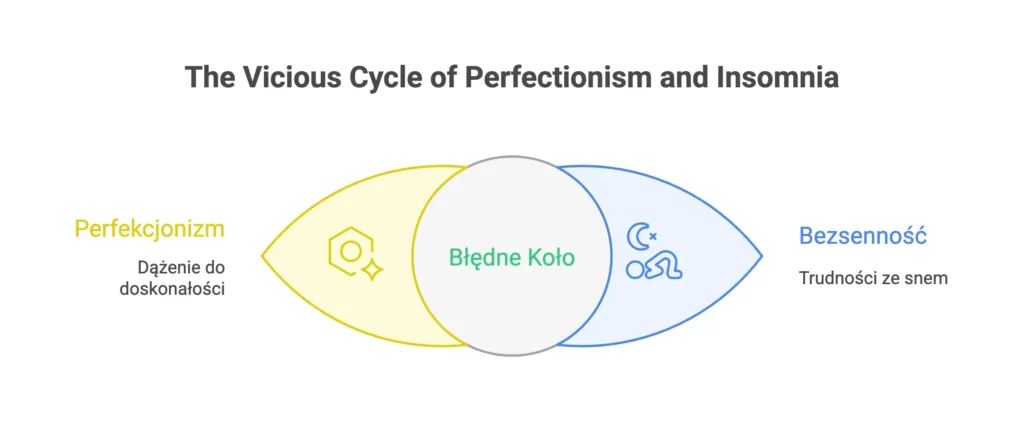 The Vicious Cycle of Perfectionism and Insomnia

Perfekcjonizm

Dążenie do doskonałości

Błędne Koło

Bezsenność

Trudności ze snem